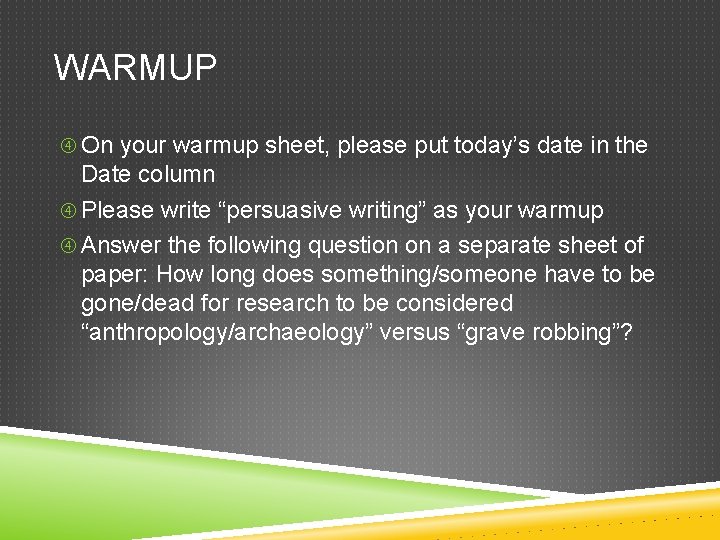 WARMUP

④ On your warmup sheet, please put today’s date in the Date column

④ Please write “persuasive writing” as your warmup

④ Answer the following question on a separate sheet of paper: How long does something/someone have to be gone/dead for research to be considered “anthropology/archaeology” versus “grave robbing”?